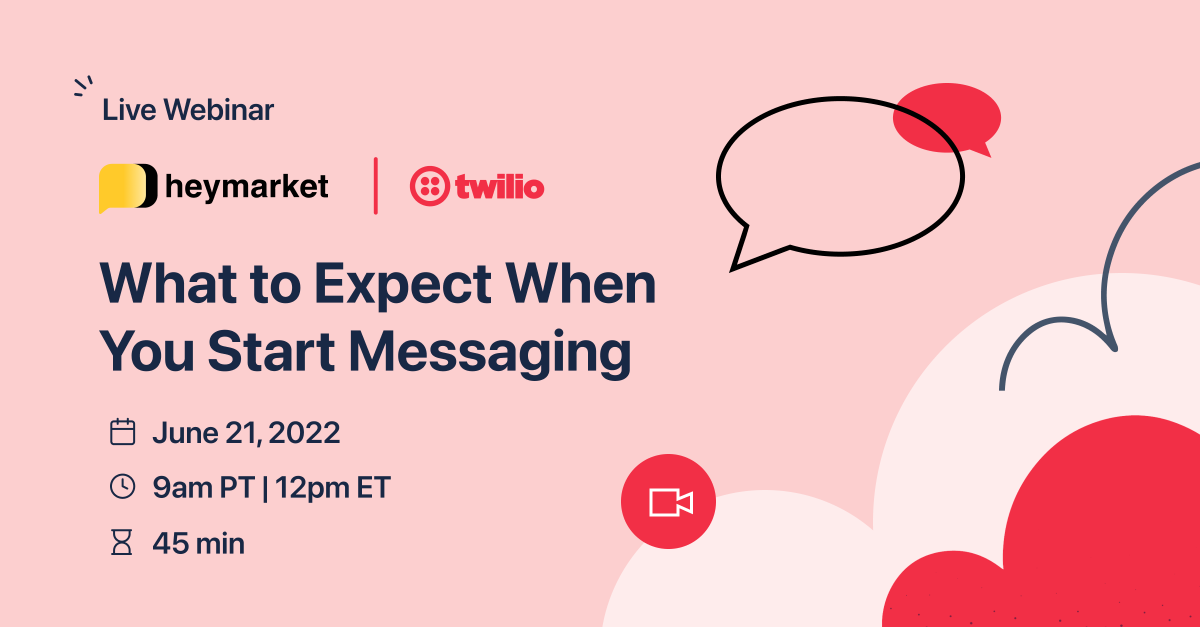 Live Webinar

heymarket | twilio

What to Expect When You Start Messaging

June 21, 2022

9am PT | 12pm ET

45 min